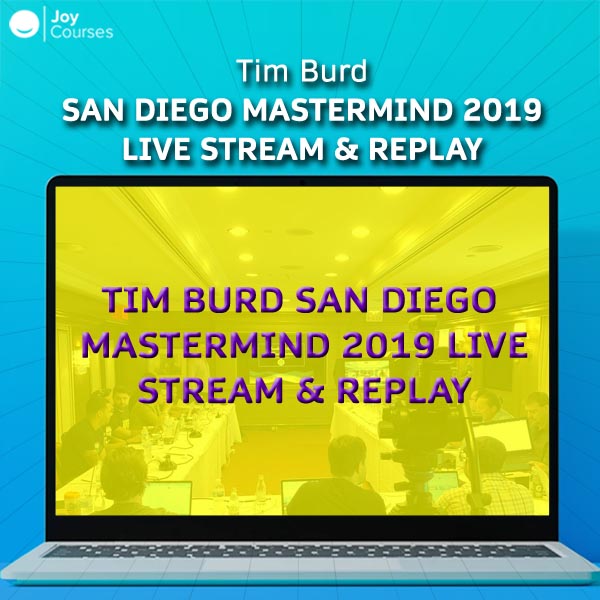 Joy Courses

Tim Burd

SAN DIEGO MASTERMIND 2019 LIVE STREAM & REPLAY

TIM BURD SAN DIEGO MASTERMIND 2019 LIVE STREAM & REPLAY